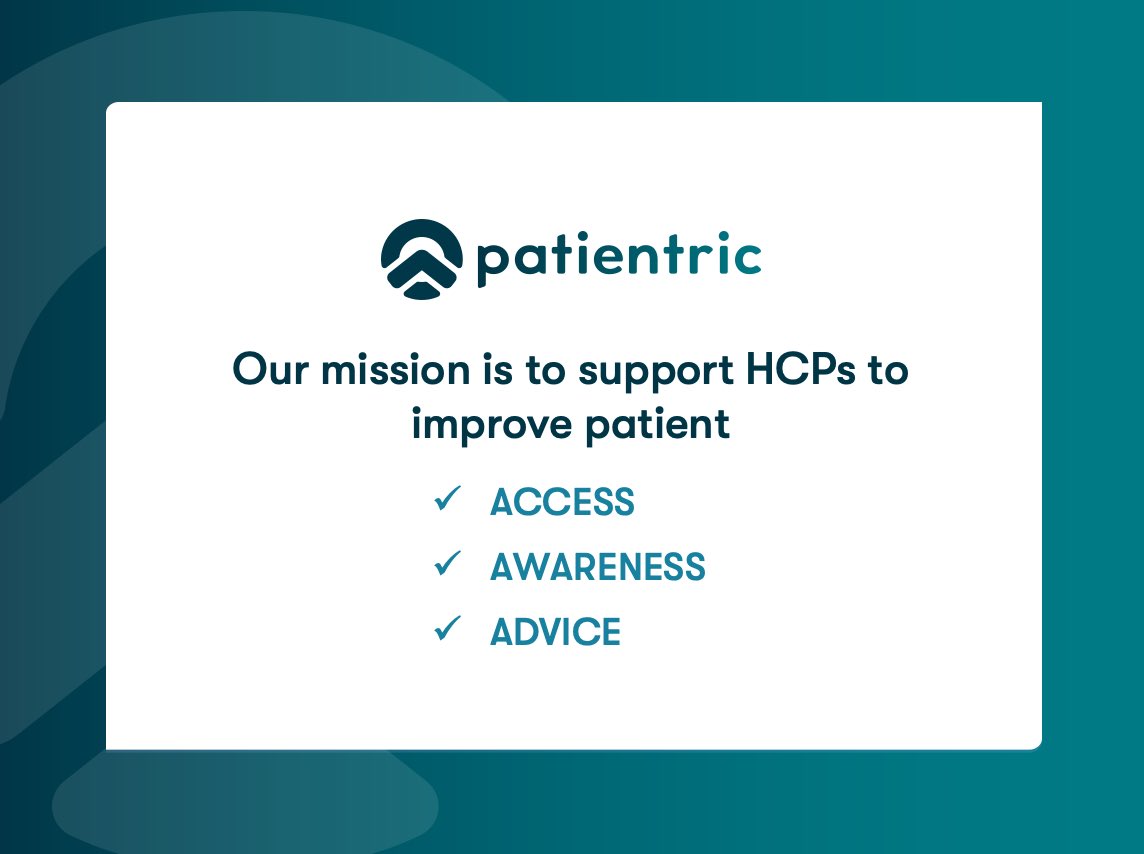 patientric

Our mission is to support HCPs to improve patient

✓ ACCESS
✓ AWARENESS
✓ ADVICE